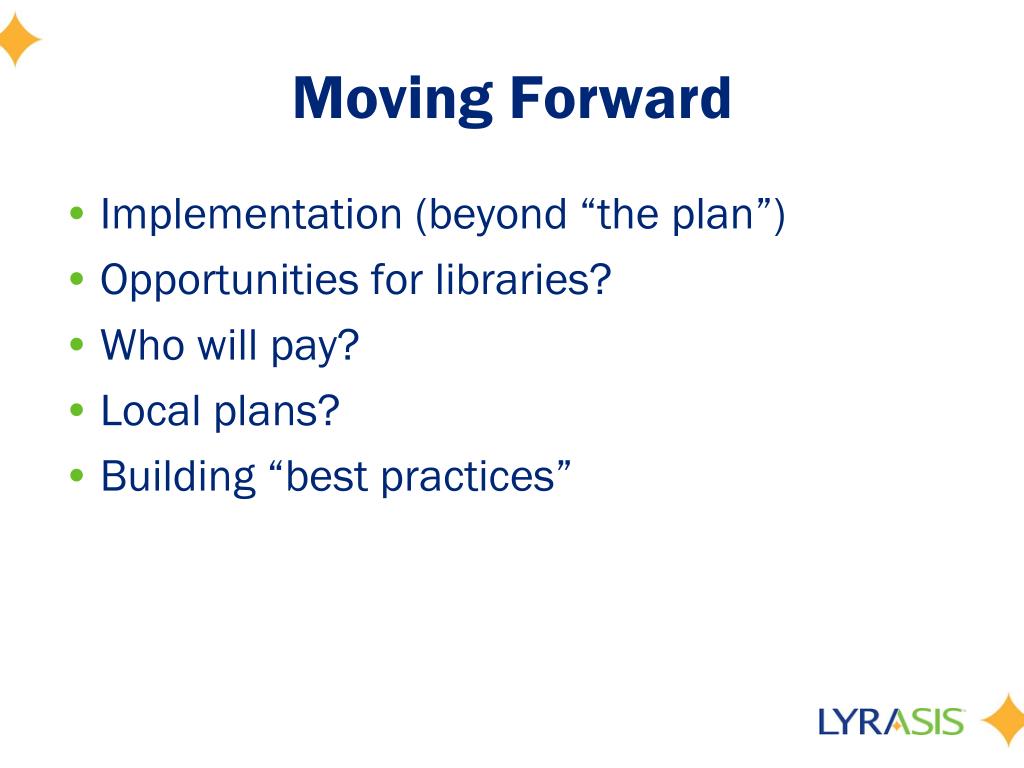 Moving Forward

• Implementation (beyond “the plan”)
• Opportunities for libraries?
• Who will pay?
• Local plans?
• Building “best practices”

LYRASIS